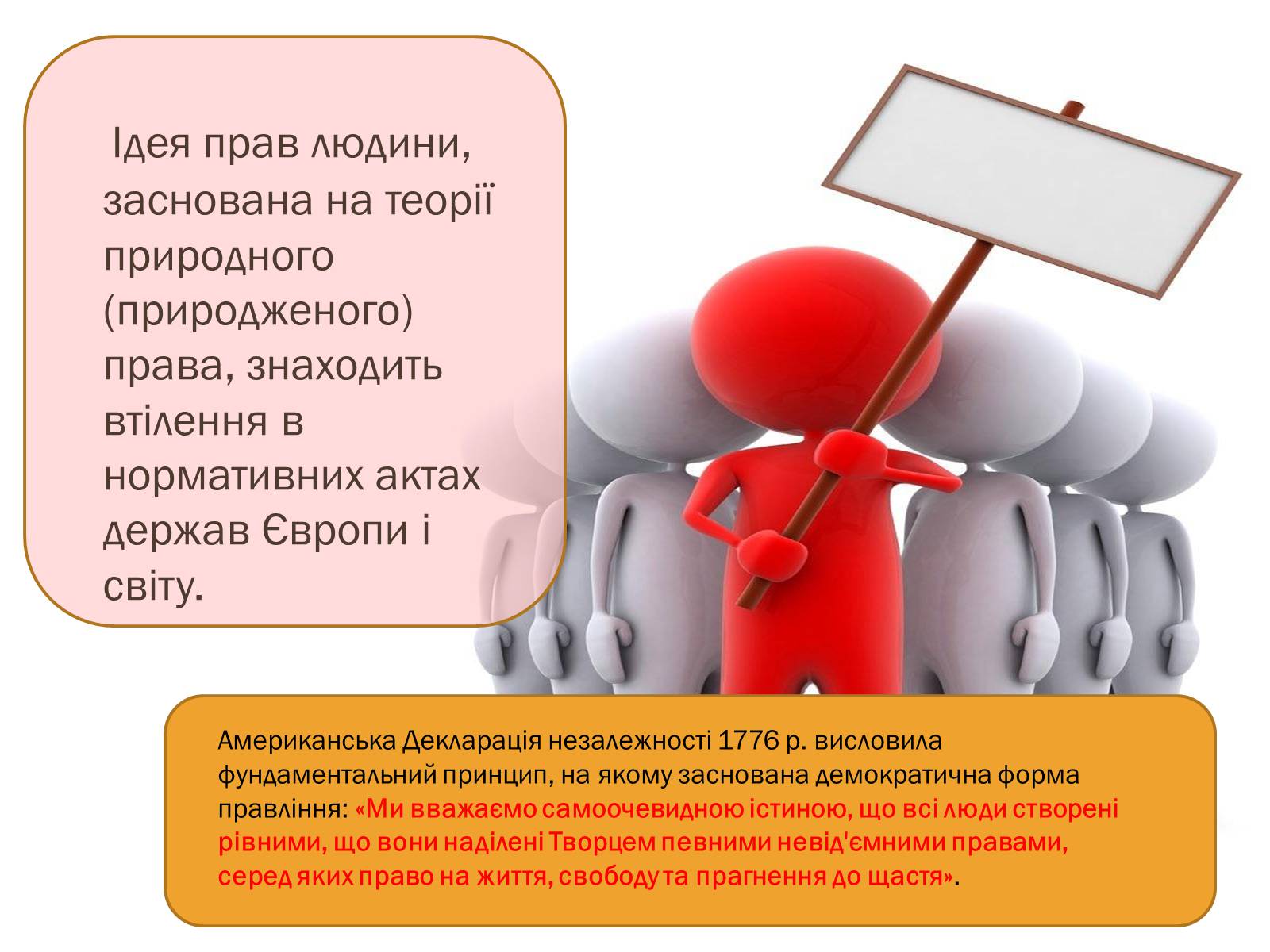 Ідея прав людини, заснована на теорії природного (природженого) права, знаходить втілення в нормативних актах держав Європи і світу.

Американська Декларація незалежності 1776 р. висловила фундаментальний принцип, на якому заснована демократична форма правління: «Ми вважаємо самоочевидною істиною, що всі люди створені рівними, що вони наділені Творцем певними невід'ємними правами, серед яких право на життя, свободу та прагнення до щастя».